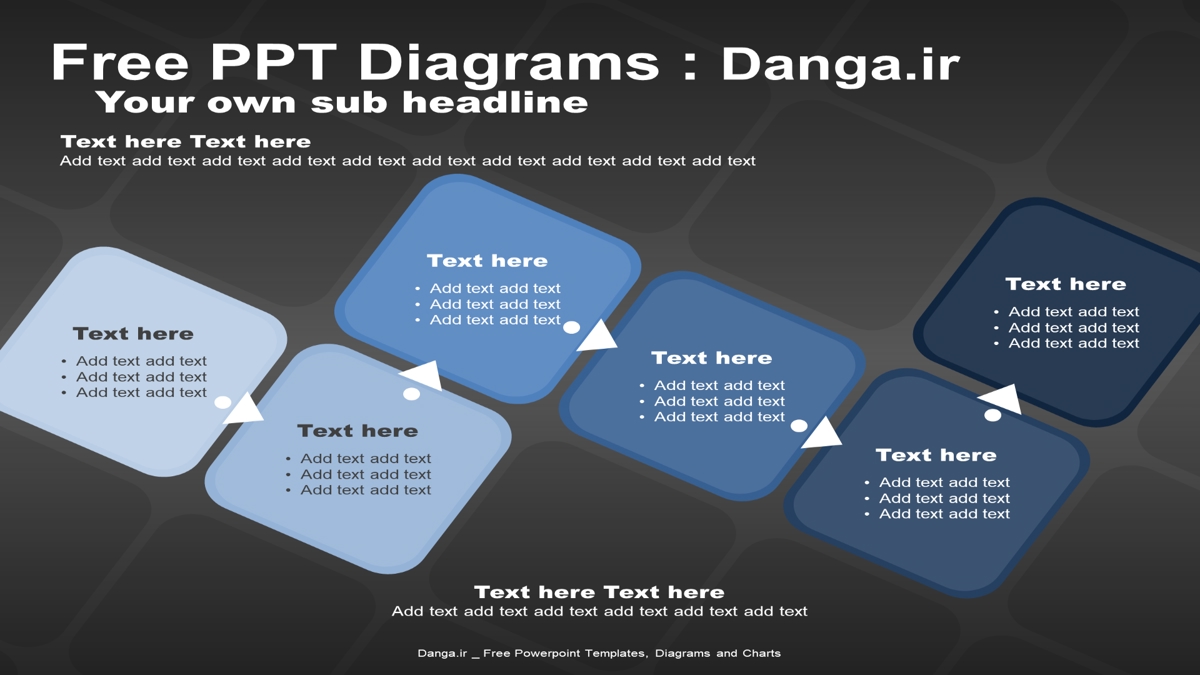 Free PPT Diagrams : Danga.ir
Your own sub headline

Text here Text here
Add text add text add text add text add text add text add text add text add text add text

Text here
• Add text add text
• Add text add text
• Add text add text

Text here
• Add text add text
• Add text add text
• Add text add text

Text here
• Add text add text
• Add text add text
• Add text add text

Text here
• Add text add text
• Add text add text
• Add text add text

Text here
• Add text add text
• Add text add text
• Add text add text

Text here
• Add text add text
• Add text add text
• Add text add text

Text here Text here
Add text add text add text add text add text add text

Danga.ir _ Free Powerpoint Templates, Diagrams and Charts